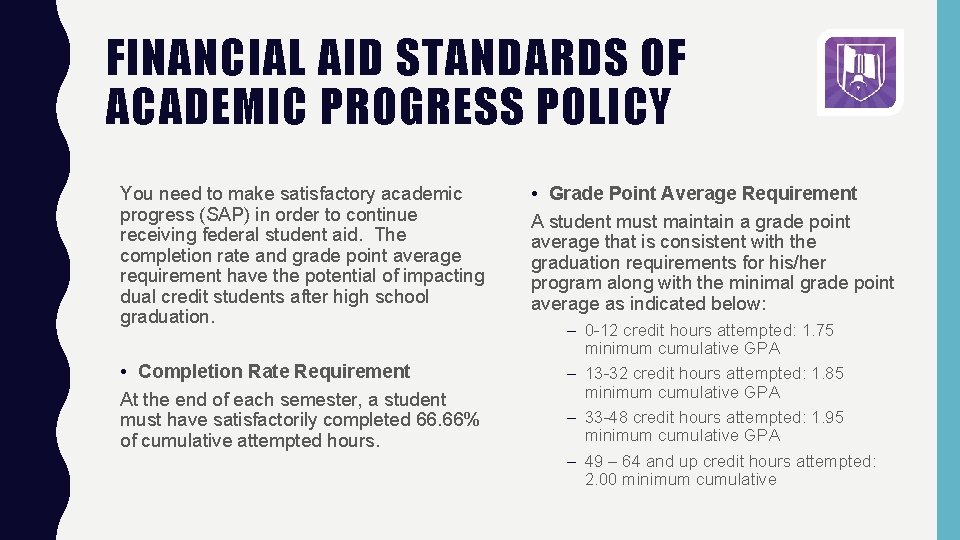 FINANCIAL AID STANDARDS OF ACADEMIC PROGRESS POLICY

You need to make satisfactory academic progress (SAP) in order to continue receiving federal student aid. The completion rate and grade point average requirement have the potential of impacting dual credit students after high school graduation.

• Completion Rate Requirement

At the end of each semester, a student must have satisfactorily completed 66.66% of cumulative attempted hours.

• Grade Point Average Requirement

A student must maintain a grade point average that is consistent with the graduation requirements for his/her program along with the minimal grade point average as indicated below:

– 0-12 credit hours attempted: 1.75 minimum cumulative GPA

– 13-32 credit hours attempted: 1.85 minimum cumulative GPA

– 33-48 credit hours attempted: 1.95 minimum cumulative GPA

– 49 – 64 and up credit hours attempted: 2.00 minimum cumulative